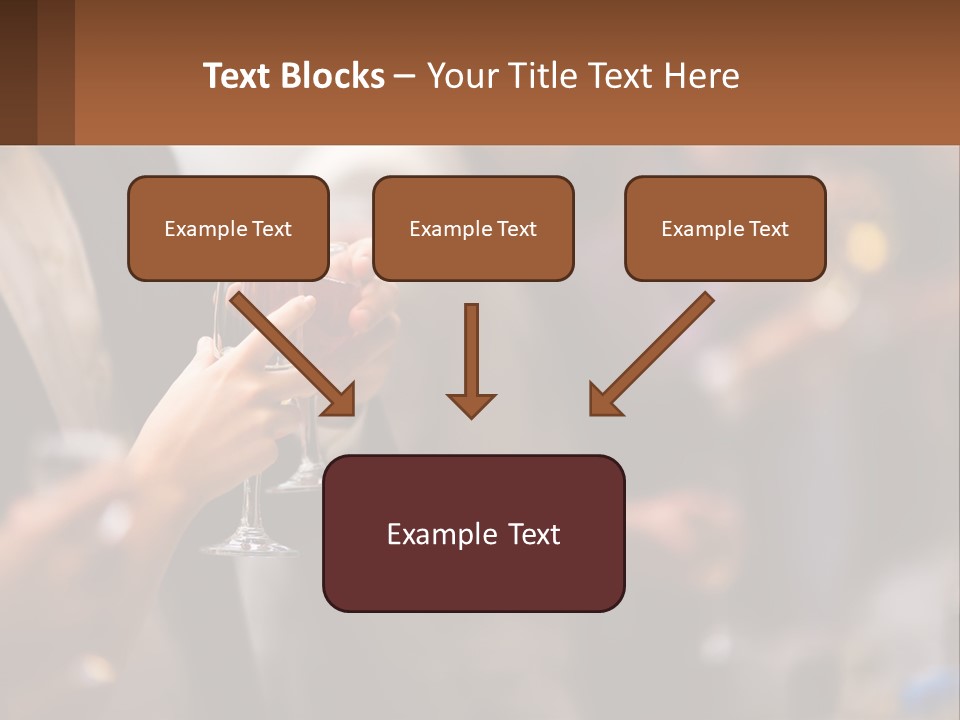 Text Blocks – Your Title Text Here

Example Text

Example Text

Example Text

Example Text